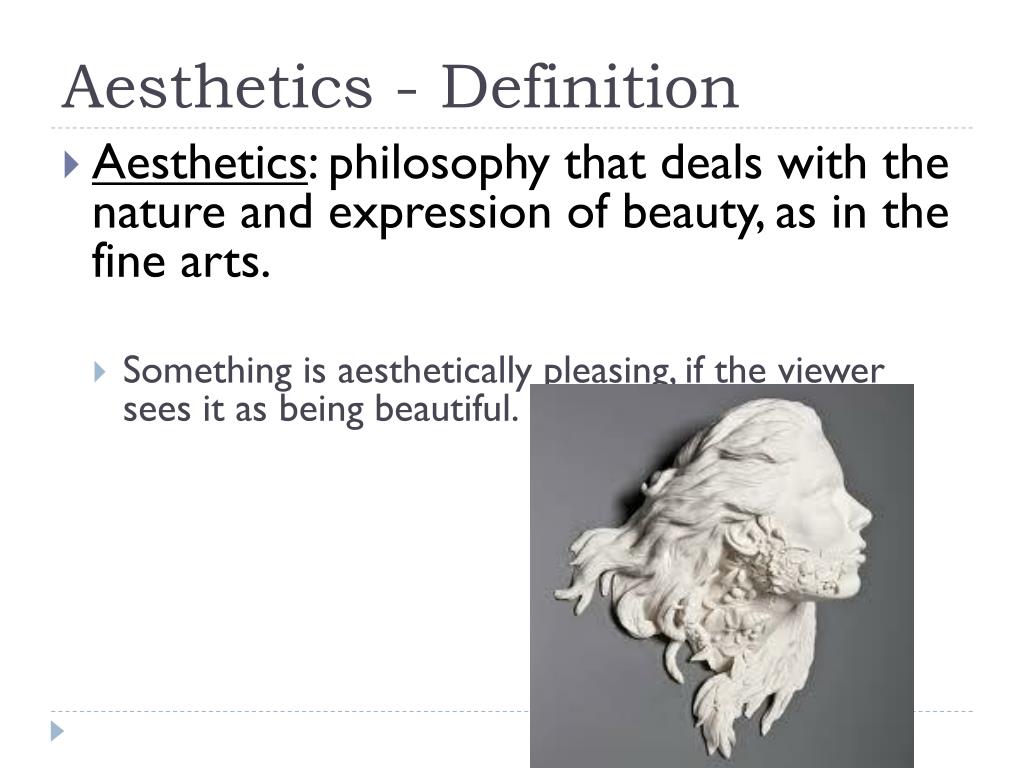 Aesthetics - Definition

Aesthetics: philosophy that deals with the nature and expression of beauty, as in the fine arts.

Something is aesthetically pleasing, if the viewer sees it as being beautiful.